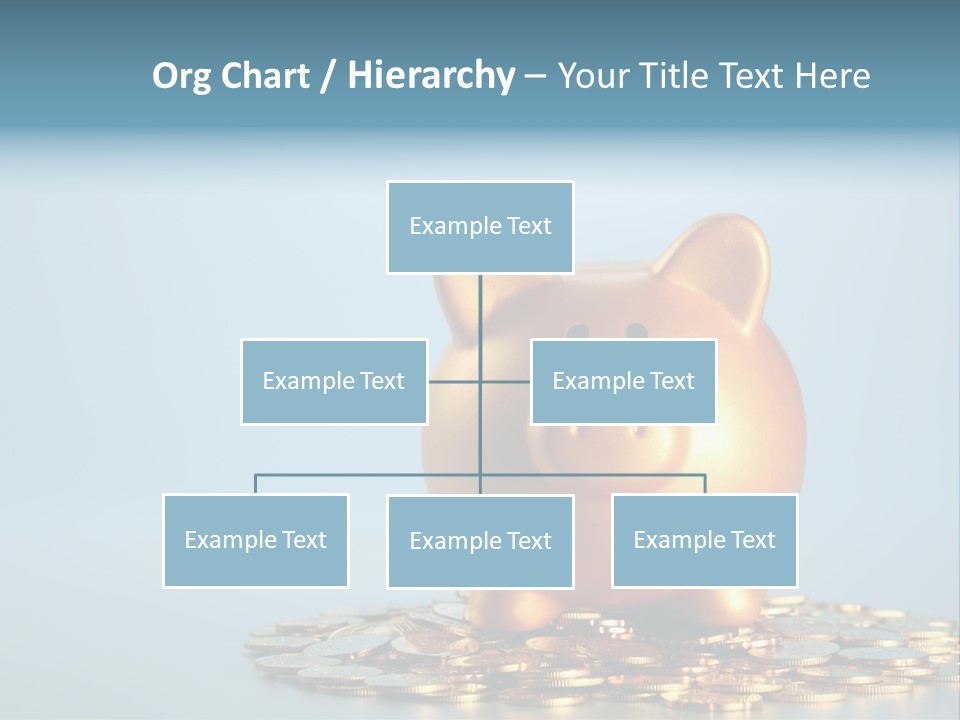 Org Chart / Hierarchy – Your Title Text Here

Example Text

Example Text

Example Text

Example Text

Example Text

Example Text